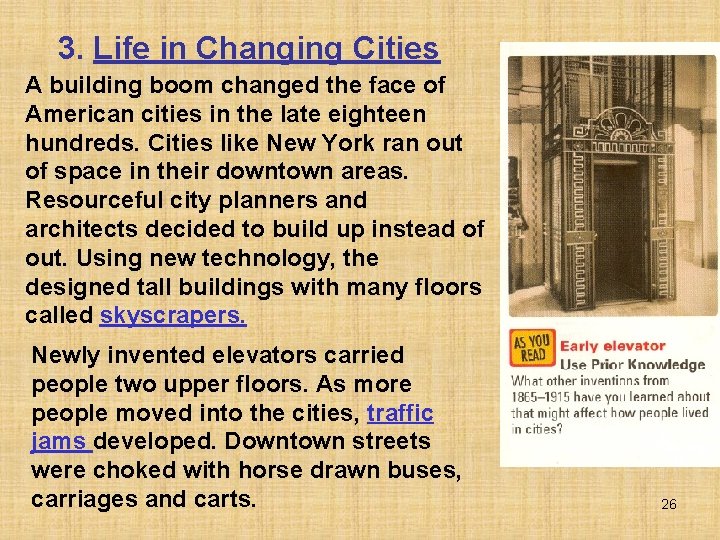 3. Life in Changing Cities

A building boom changed the face of American cities in the late eighteen hundreds. Cities like New York ran out of space in their downtown areas. Resourceful city planners and architects decided to build up instead of out. Using new technology, the designed tall buildings with many floors called skyscrapers.

Newly invented elevators carried people two upper floors. As more people moved into the cities, traffic jams developed. Downtown streets were choked with horse drawn buses, carriages and carts.

AS YOU READ

Early elevator

Use Prior Knowledge

What other inventions from 1865–1915 have you learned about that might affect how people lived in cities?

26